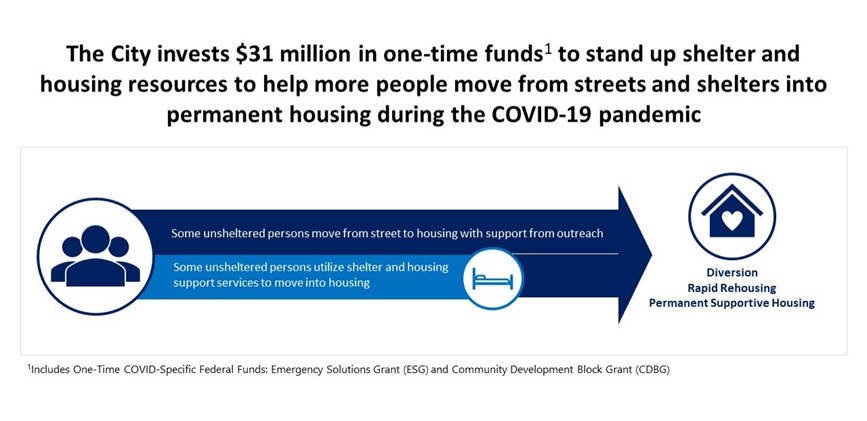 The City invests \$31 million in one-time funds$^1$ to stand up shelter and housing resources to help more people move from streets and shelters into permanent housing during the COVID-19 pandemic

Some unsheltered persons move from street to housing with support from outreach

Some unsheltered persons utilize shelter and housing support services to move into housing

Diversion
Rapid Rehousing
Permanent Supportive Housing

$^1$Includes One-Time COVID-Specific Federal Funds: Emergency Solutions Grant (ESG) and Community Development Block Grant (CDBG)